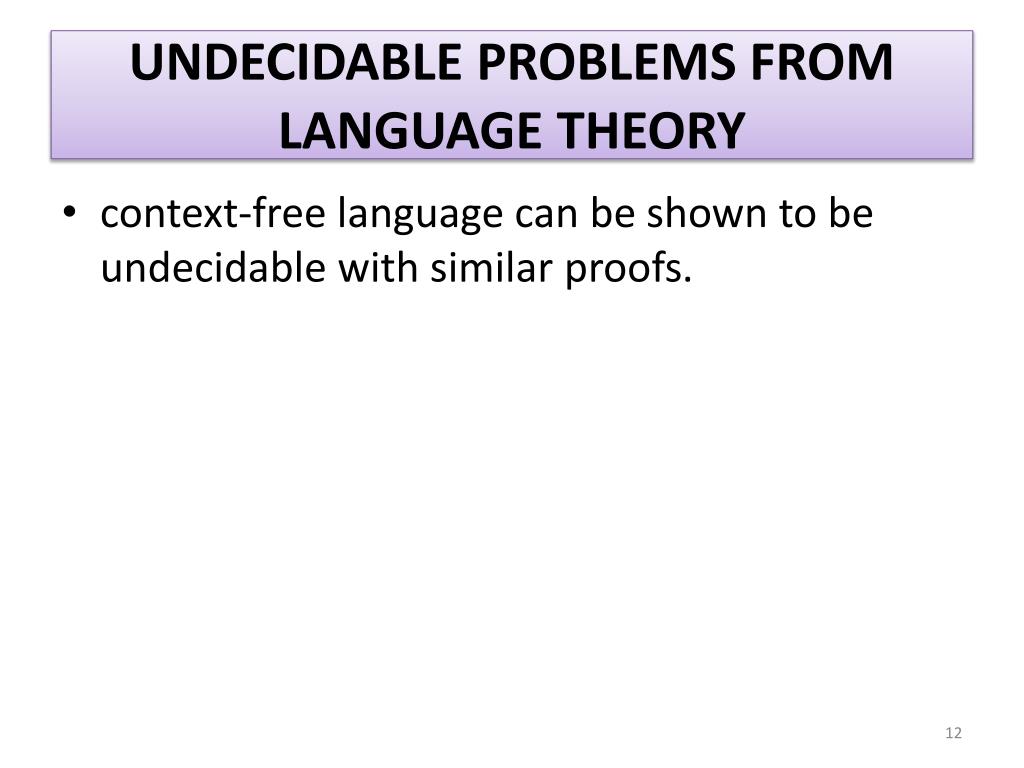 UNDECIDABLE PROBLEMS FROM LANGUAGE THEORY

• context-free language can be shown to be undecidable with similar proofs.

12